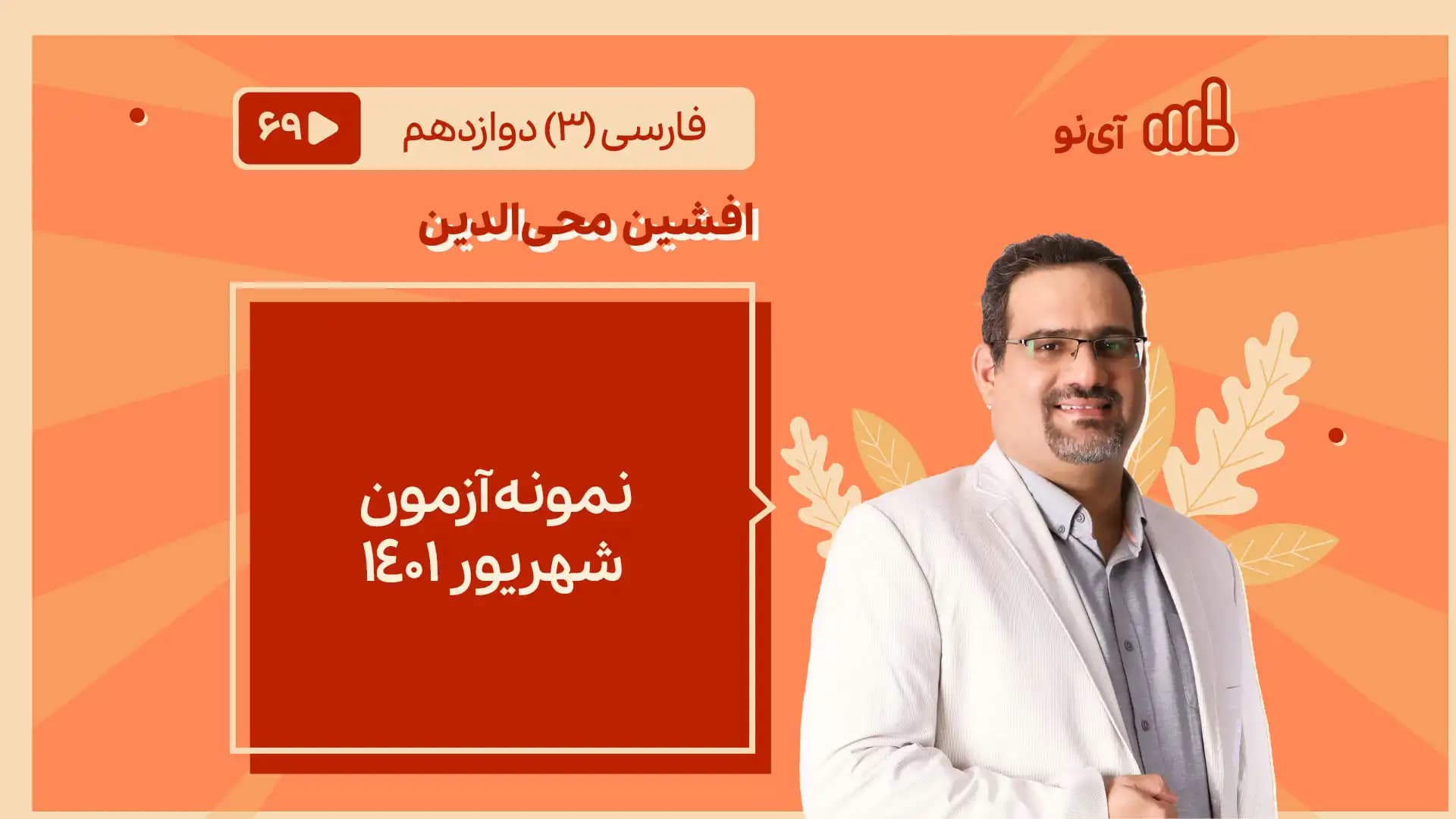 آی‌نو

فارسی (۳) دوازدهم

۶۹

افشین محی‌الدین

نمونه آزمون
شهریور ۱۴۰۱